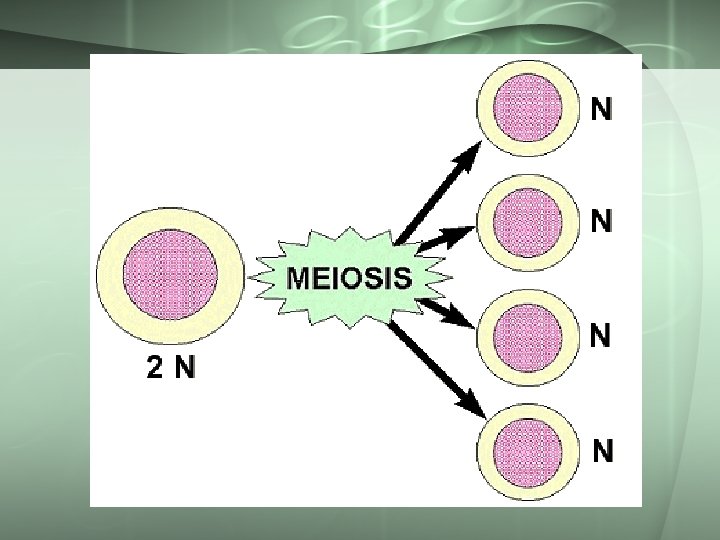 2 N

MEIOSIS

N

N

N

N